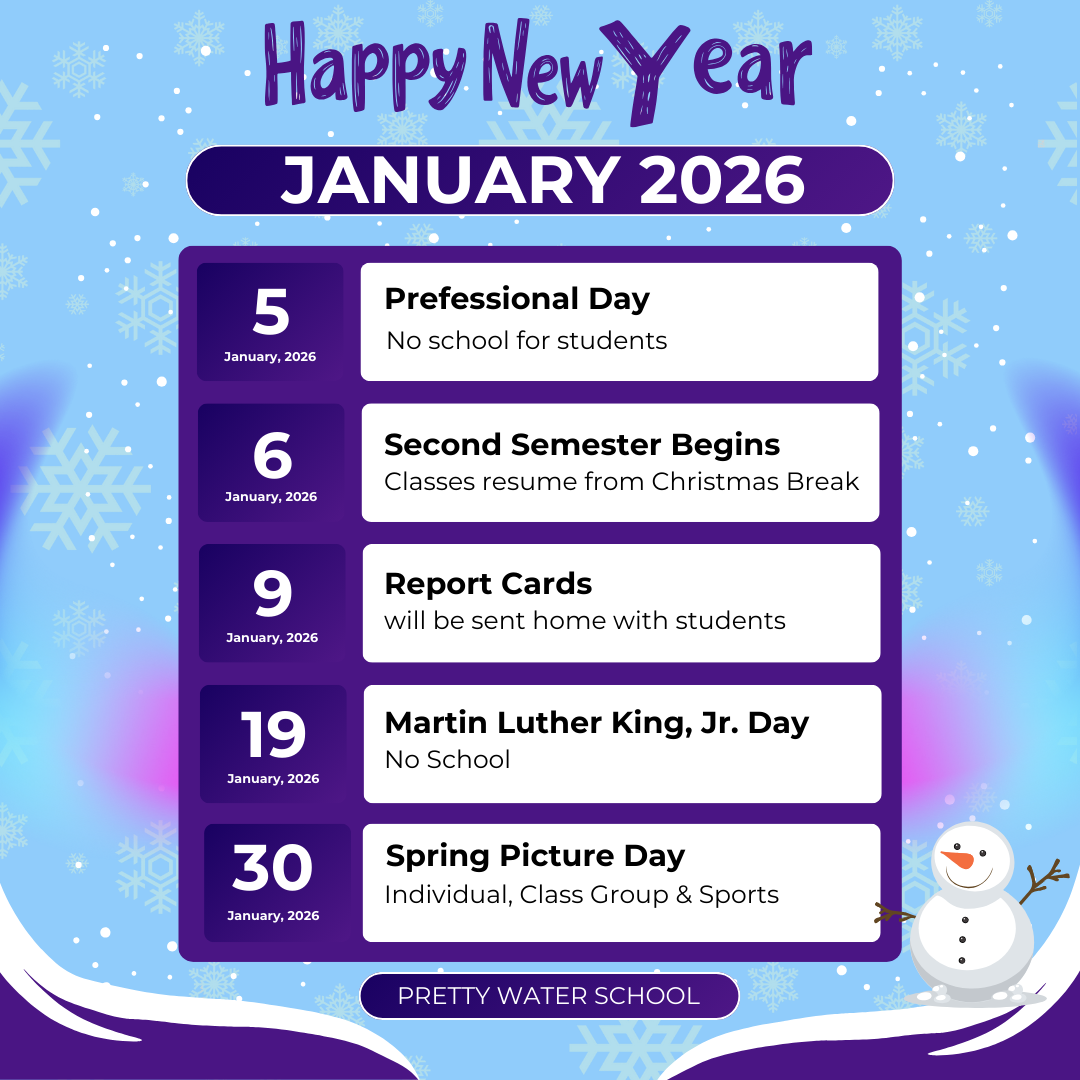 Happy New Year

JANUARY 2026

5
January, 2026

Prefessional Day
No school for students

6
January, 2026

Second Semester Begins
Classes resume from Christmas Break

9
January, 2026

Report Cards
will be sent home with students

19
January, 2026

Martin Luther King, Jr. Day
No School

30
January, 2026

Spring Picture Day
Individual, Class Group & Sports

PRETTY WATER SCHOOL